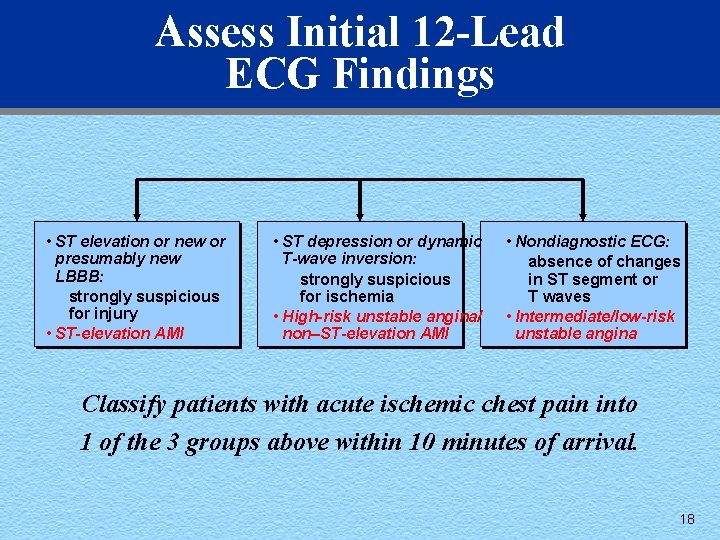 Assess Initial 12-Lead ECG Findings

• ST elevation or new or presumably new LBBB:
strongly suspicious for injury
• ST-elevation AMI

• ST depression or dynamic T-wave inversion:
strongly suspicious for ischemia
• High-risk unstable angina/ non–ST-elevation AMI

• Nondiagnostic ECG:
absence of changes in ST segment or T waves
• Intermediate/low-risk unstable angina

Classify patients with acute ischemic chest pain into 1 of the 3 groups above within 10 minutes of arrival.

18